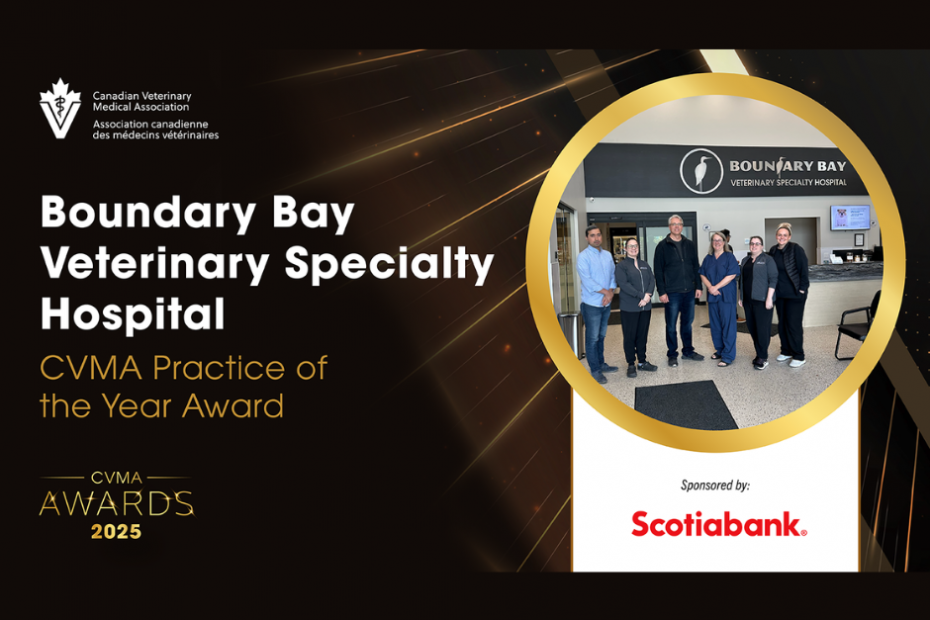 Canadian Veterinary Medical Association
Association canadienne des médecins vétérinaires

Boundary Bay Veterinary Specialty Hospital

CVMA Practice of the Year Award

CVMA
AWARDS
2025

BOUNDARY BAY
VETERINARY SPECIALTY HOSPITAL

Sponsored by:

Scotiabank.